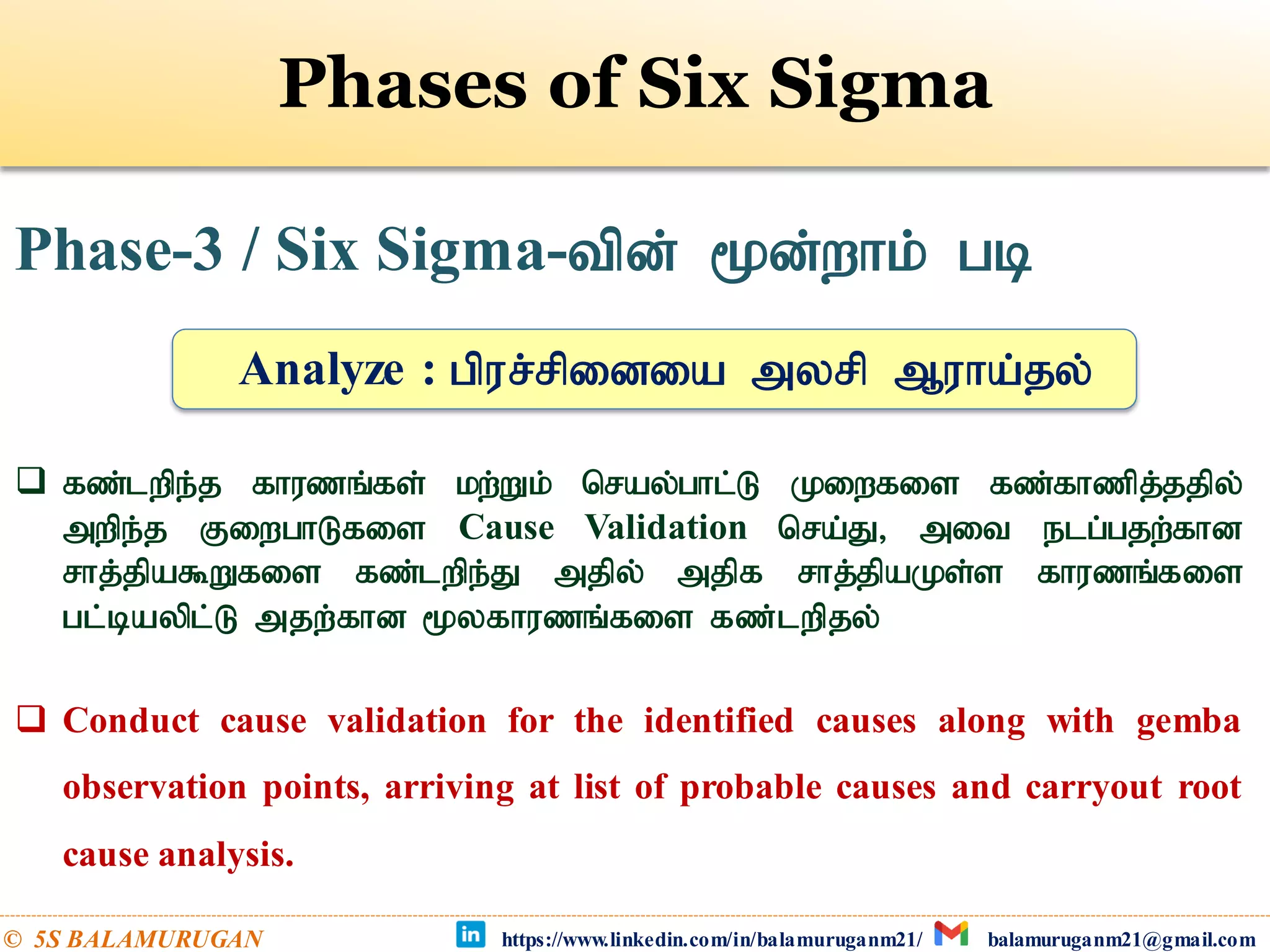 Phases of Six Sigma

Phase-3 / Six Sigma-வின் மூன்றாம் படி

Analyze : பிரச்சினையை அலசி ஆராய்தல்

❑ கண்டறிந்த காரணங்கள் மற்றும் செயல்பாட்டு முறைகளை கண்காணித்ததில் அறிந்த குறைபாடுகளை Cause Validation செய்து, அவை நடப்பதற்கான சாத்தியகூறுகளை கண்டறிந்து அதில் அதிக சாத்தியமுள்ள காரணங்களை பட்டியலிட்டு அதற்கான மூலகாரணங்களை கண்டறிதல்

❑ Conduct cause validation for the identified causes along with gemba observation points, arriving at list of probable causes and carryout root cause analysis.

© 5S BALAMURUGAN in https://www.linkedin.com/in/balamuruganm21/ balamuruganm21@gmail.com